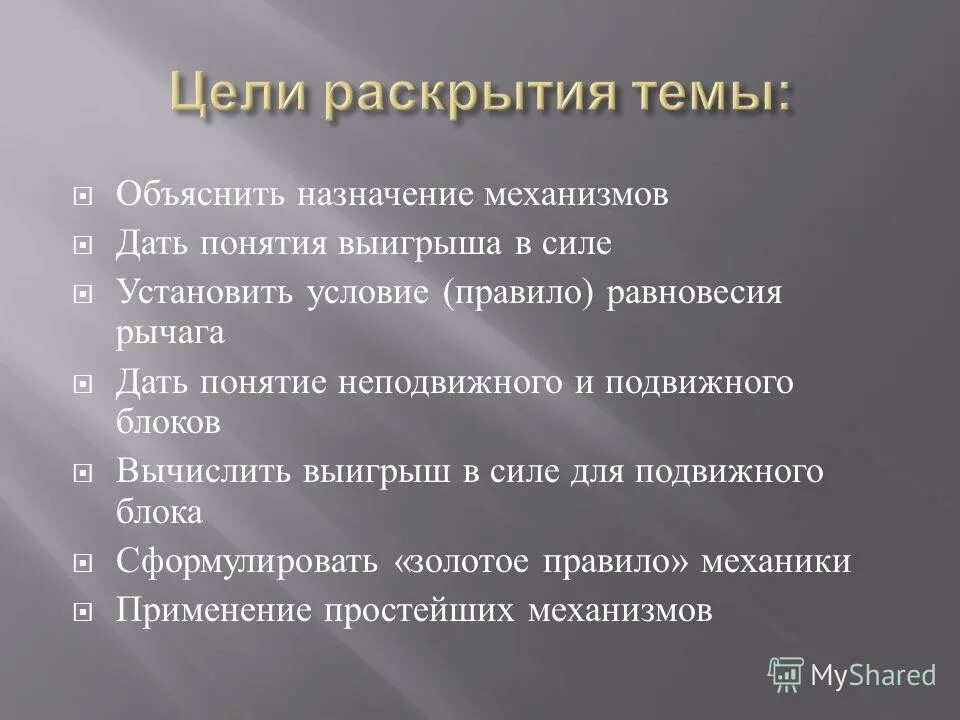 Цели раскрытия темы:

Объяснить назначение механизмов

Дать понятия выигрыша в силе

Установить условие (правило) равновесия рычага

Дать понятие неподвижного и подвижного блоков

Вычислить выигрыш в силе для подвижного блока

Сформулировать «золотое правило» механики

Применение простейших механизмов

MyShared